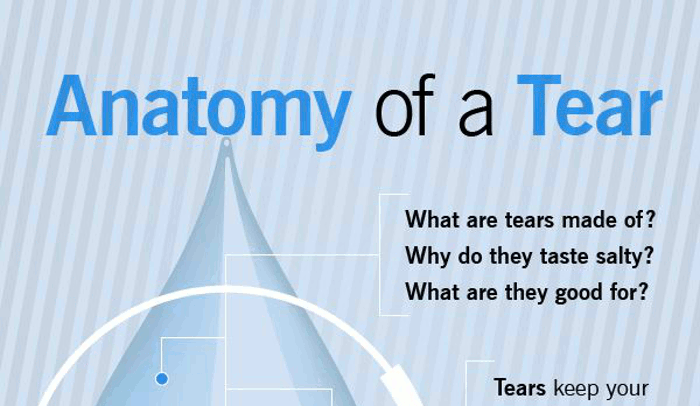 Anatomy of a Tear

What are tears made of?
Why do they taste salty?
What are they good for?

Tears keep your